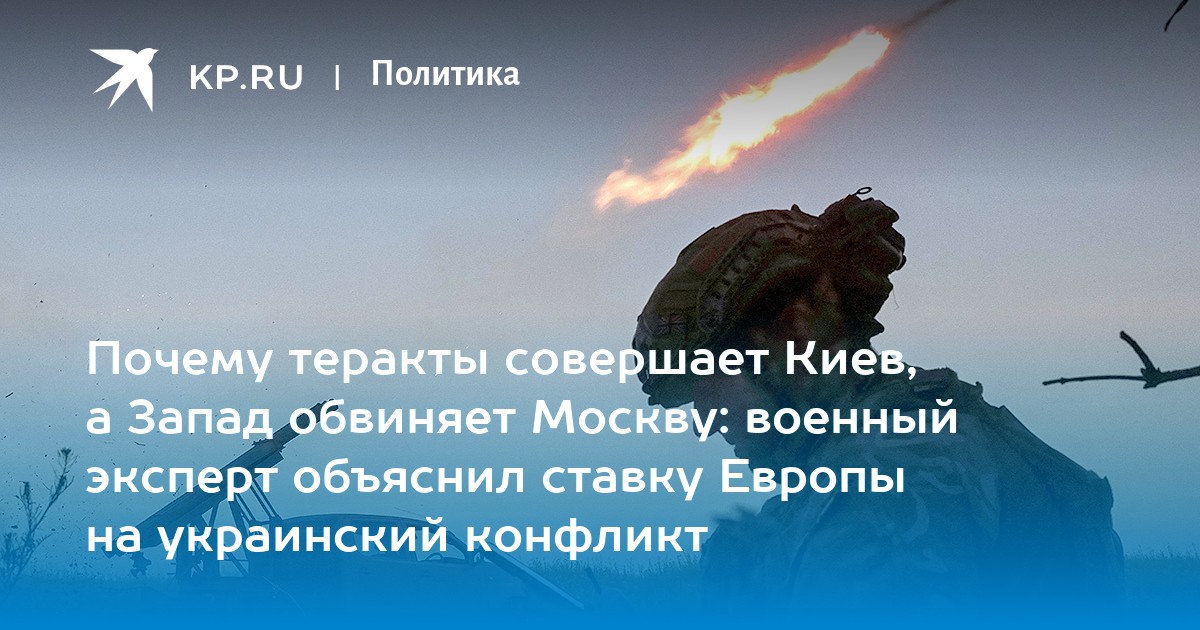 KP.RU | Политика

Почему теракты совершает Киев, а Запад обвиняет Москву: военный эксперт объяснил ставку Европы на украинский конфликт